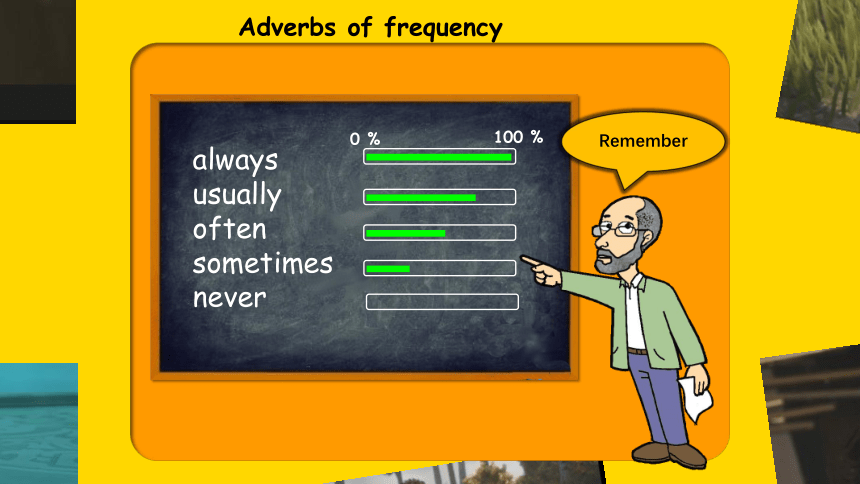 Adverbs of frequency

0 %

100 %

always

usually

often

sometimes

never

Remember